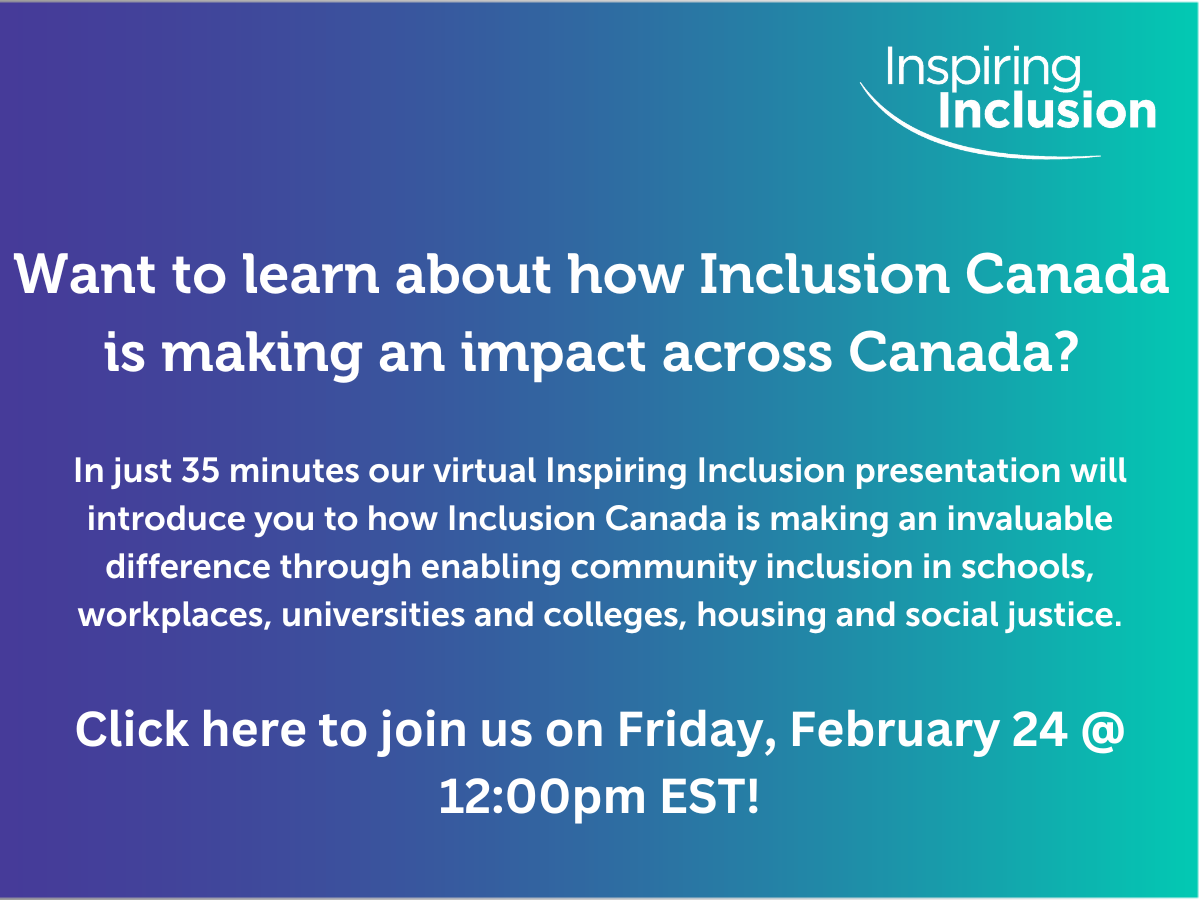 Inspiring
Inclusion

Want to learn about how Inclusion Canada is making an impact across Canada?

In just 35 minutes our virtual Inspiring Inclusion presentation will introduce you to how Inclusion Canada is making an invaluable difference through enabling community inclusion in schools, workplaces, universities and colleges, housing and social justice.

Click here to join us on Friday, February 24 @ 12:00pm EST!